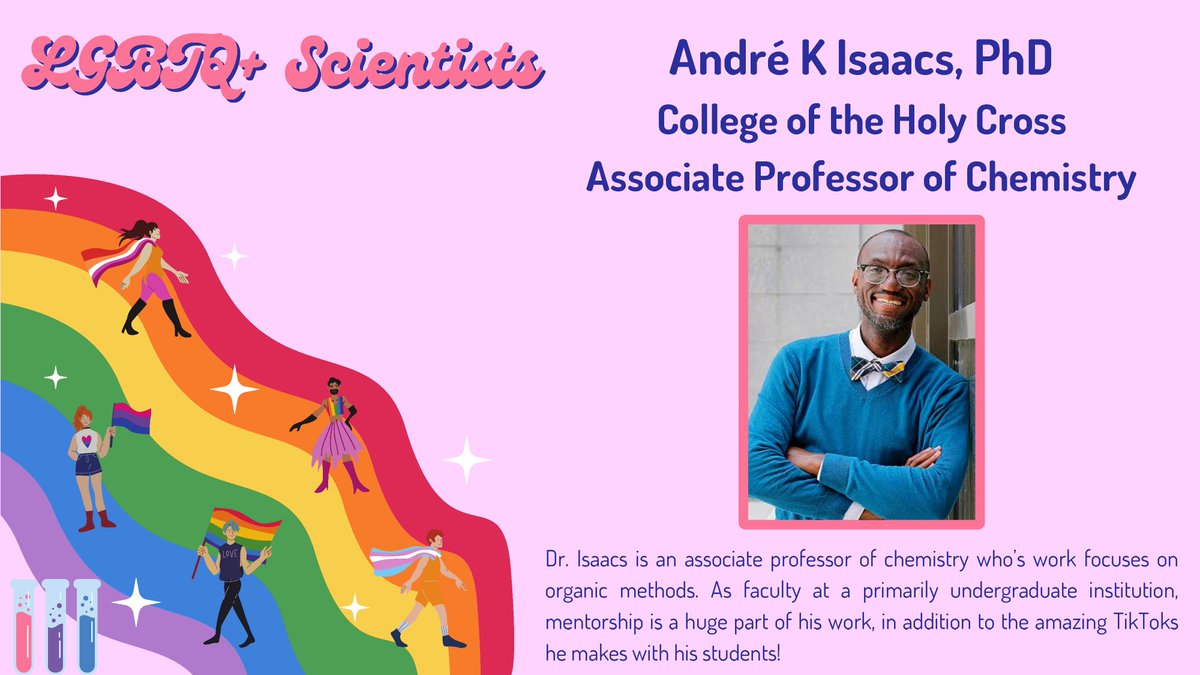 LGBTQ+ Scientists

André K Isaacs, PhD
College of the Holy Cross
Associate Professor of Chemistry

LOVE

Dr. Isaacs is an associate professor of chemistry who's work focuses on organic methods. As faculty at a primarily undergraduate institution, mentorship is a huge part of his work, in addition to the amazing TikToks he makes with his students!